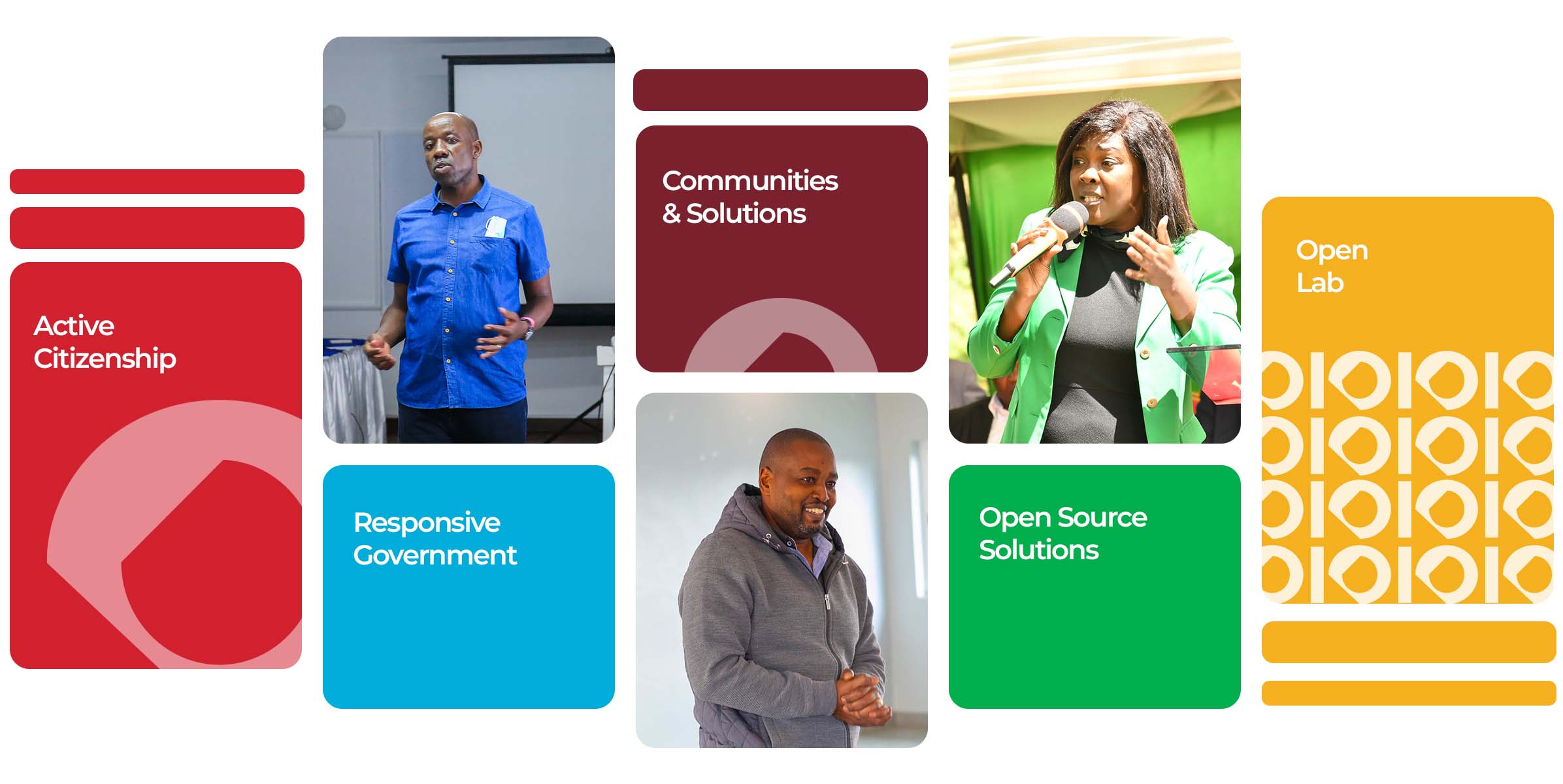 Active Citizenship

Responsive Government

Communities & Solutions

Open Source Solutions

Open Lab